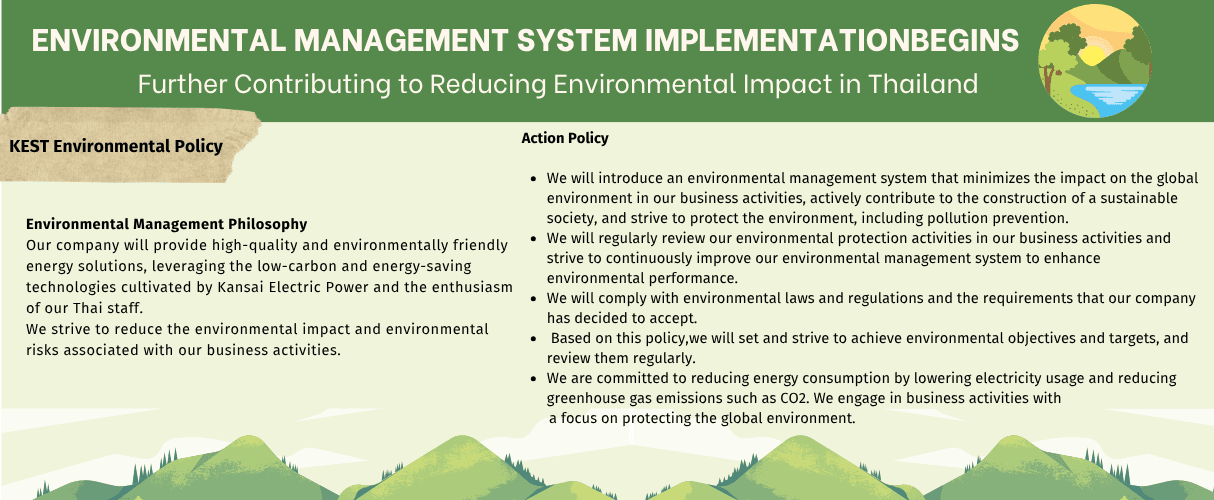 ENVIRONMENTAL MANAGEMENT SYSTEM IMPLEMENTATIONBEGINS

Further Contributing to Reducing Environmental Impact in Thailand

KEST Environmental Policy

Environmental Management Philosophy
Our company will provide high-quality and environmentally friendly energy solutions, leveraging the low-carbon and energy-saving technologies cultivated by Kansai Electric Power and the enthusiasm of our Thai staff.
We strive to reduce the environmental impact and environmental risks associated with our business activities.

Action Policy

- We will introduce an environmental management system that minimizes the impact on the global environment in our business activities, actively contribute to the construction of a sustainable society, and strive to protect the environment, including pollution prevention.
- We will regularly review our environmental protection activities in our business activities and strive to continuously improve our environmental management system to enhance environmental performance.
- We will comply with environmental laws and regulations and the requirements that our company has decided to accept.
- Based on this policy,we will set and strive to achieve environmental objectives and targets, and review them regularly.
- We are committed to reducing energy consumption by lowering electricity usage and reducing greenhouse gas emissions such as CO2. We engage in business activities with a focus on protecting the global environment.